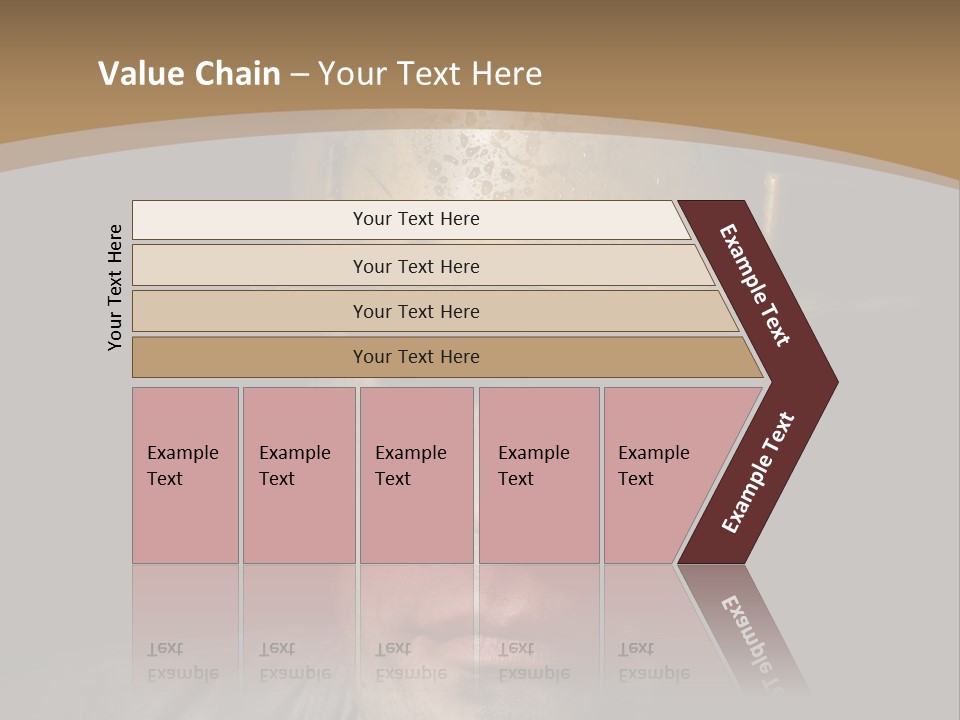 Value Chain – Your Text Here

Your Text Here

Your Text Here

Your Text Here

Your Text Here

Your Text Here

Example Text

Example Text

Example Text

Example Text

Example Text

Example Text

Example Text